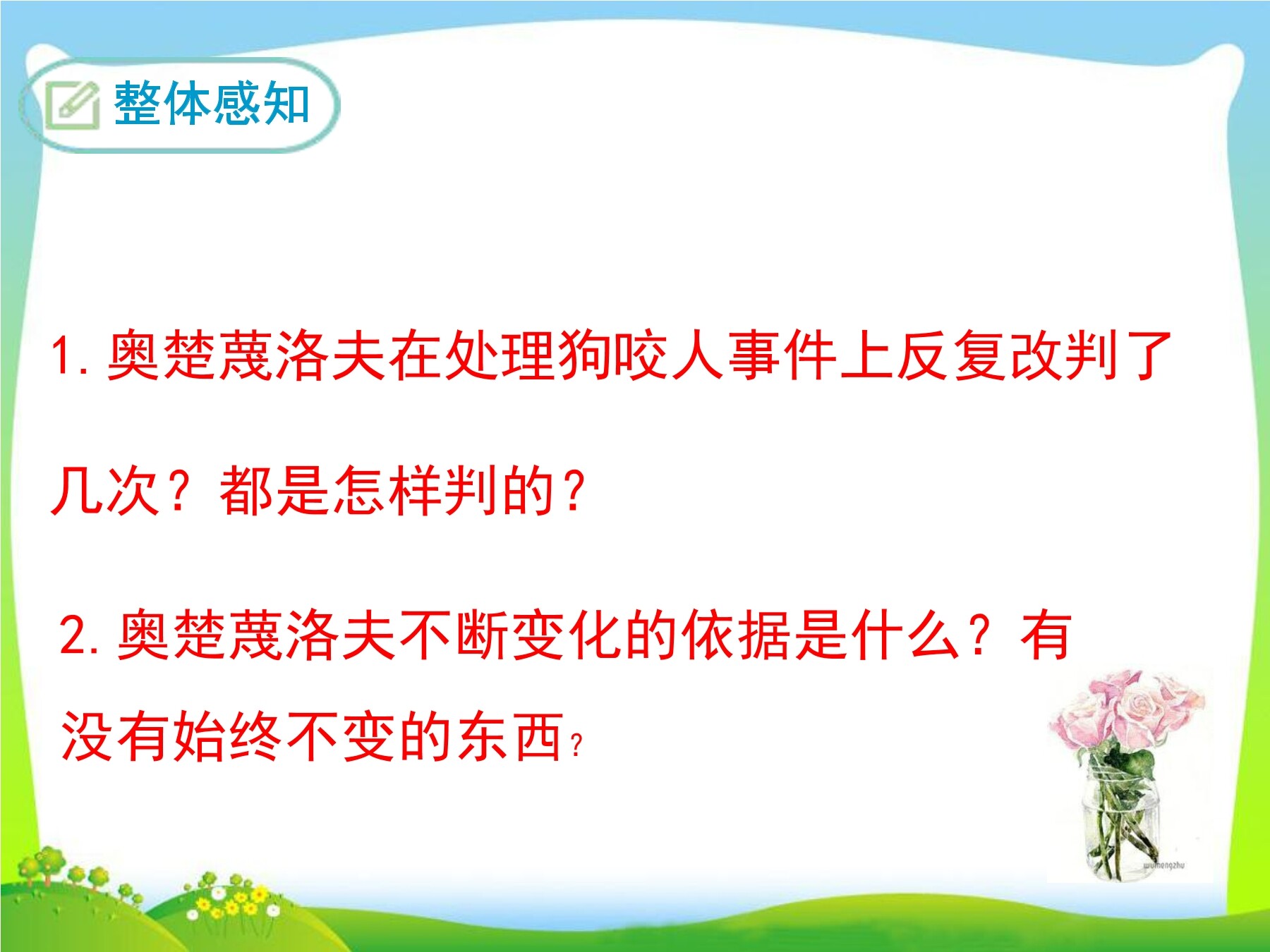 整体感知

1. 奥楚蔑洛夫在处理狗咬人事件上反复改判了几次？都是怎样判的？

2. 奥楚蔑洛夫不断变化的依据是什么？有没有始终不变的东西？

wumengzhu